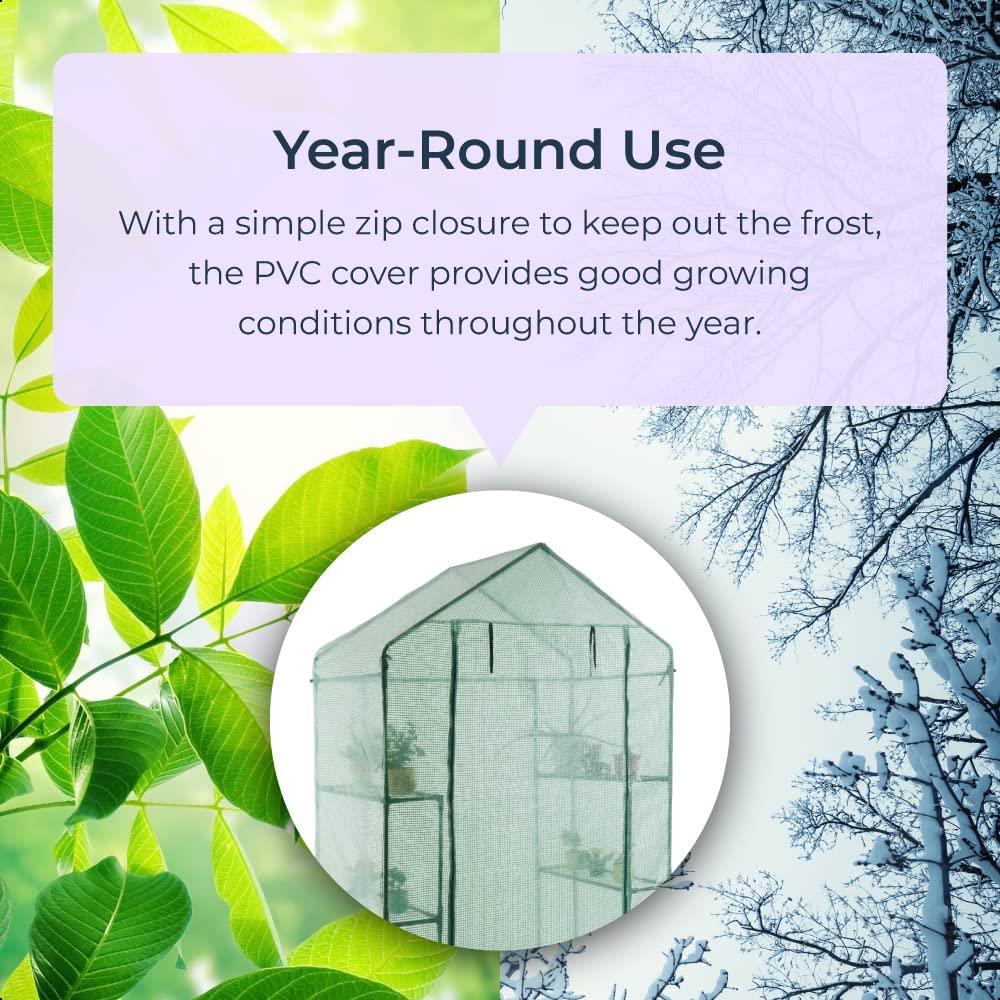 Year-Round Use

With a simple zip closure to keep out the frost, the PVC cover provides good growing conditions throughout the year.